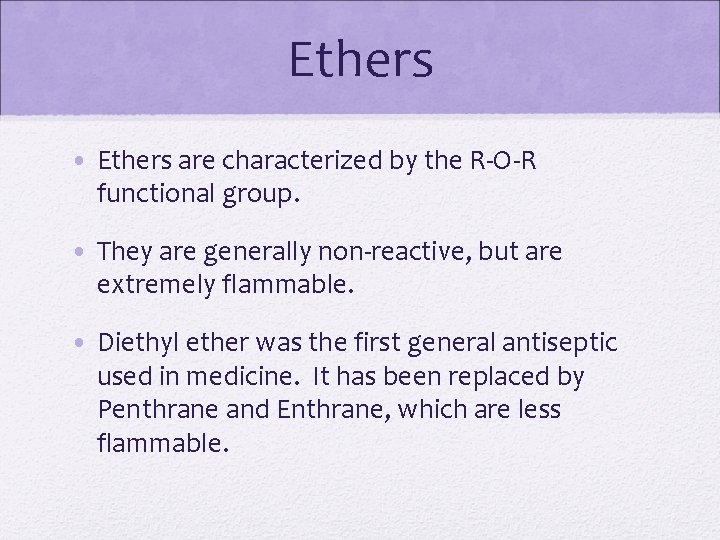 Ethers

• Ethers are characterized by the R-O-R functional group.

• They are generally non-reactive, but are extremely flammable.

• Diethyl ether was the first general antiseptic used in medicine. It has been replaced by Penthrane and Enthrane, which are less flammable.